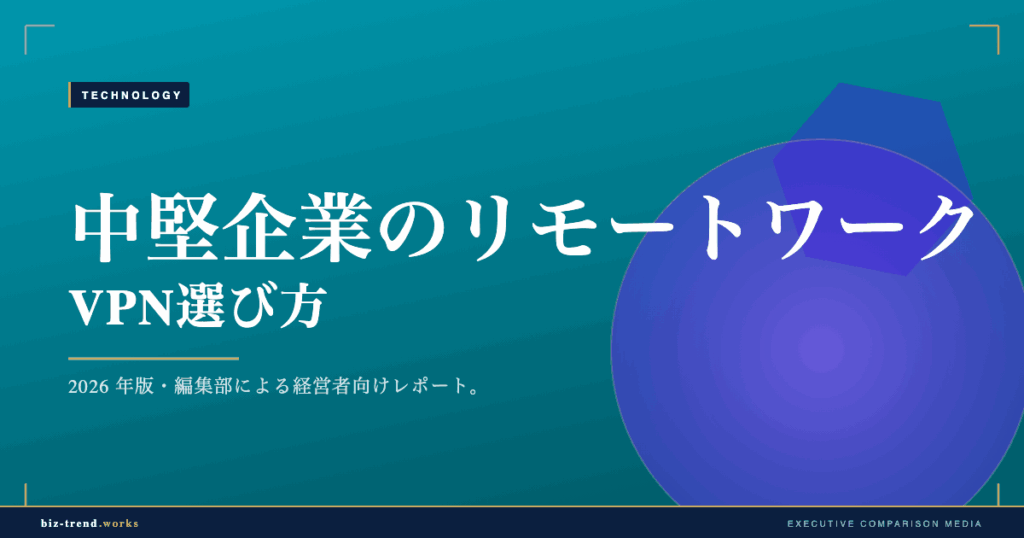 TECHNOLOGY

中堅企業のリモートワーク
VPN選び方

2026 年版・編集部による経営者向けレポート。

biz-trend.works

EXECUTIVE COMPARISON MEDIA